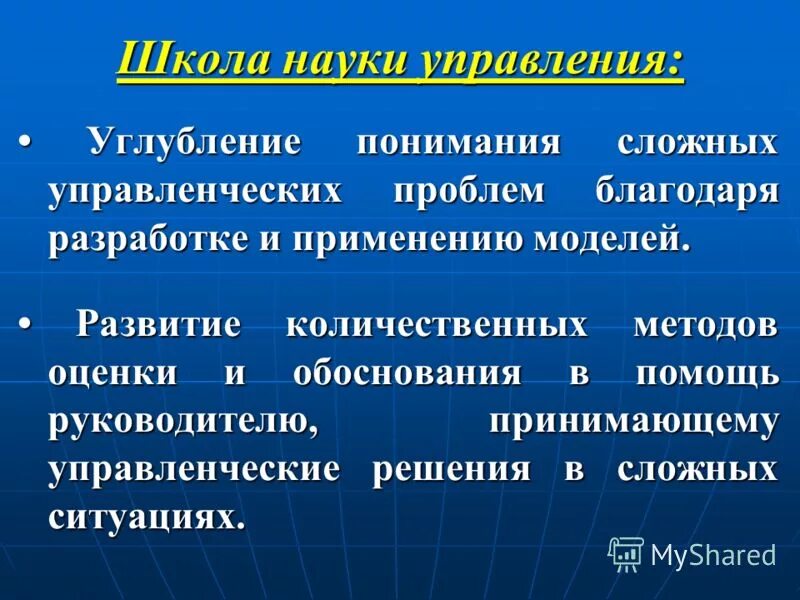 Школа науки управления:

• Углубление понимания сложных управленческих проблем благодаря разработке и применению моделей.

• Развитие количественных методов оценки и обоснования в помощь руководителю, принимающему управленческие решения в сложных ситуациях.

MyShared